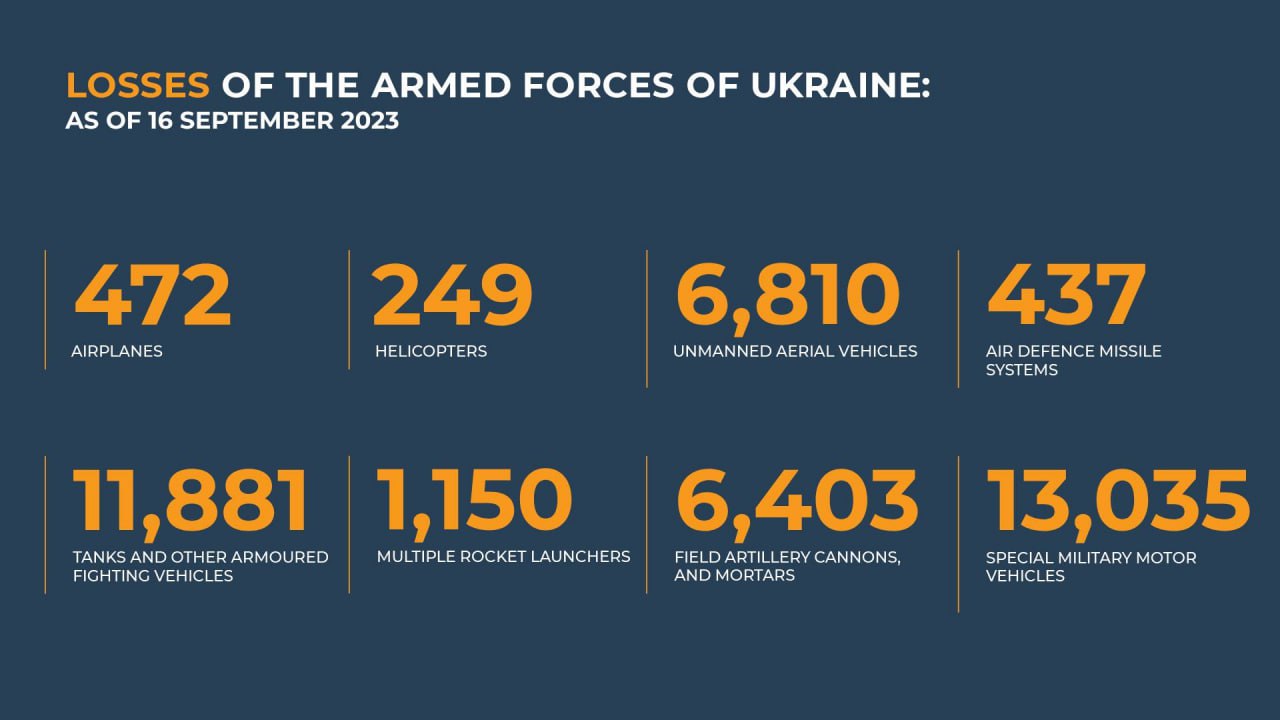 LOSSES OF THE ARMED FORCES OF UKRAINE:
AS OF 16 SEPTEMBER 2023

472
AIRPLANES

249
HELICOPTERS

6,810
UNMANNED AERIAL VEHICLES

437
AIR DEFENCE MISSILE SYSTEMS

11,881
TANKS AND OTHER ARMOURED FIGHTING VEHICLES

1,150
MULTIPLE ROCKET LAUNCHERS

6,403
FIELD ARTILLERY CANNONS, AND MORTARS

13,035
SPECIAL MILITARY MOTOR VEHICLES